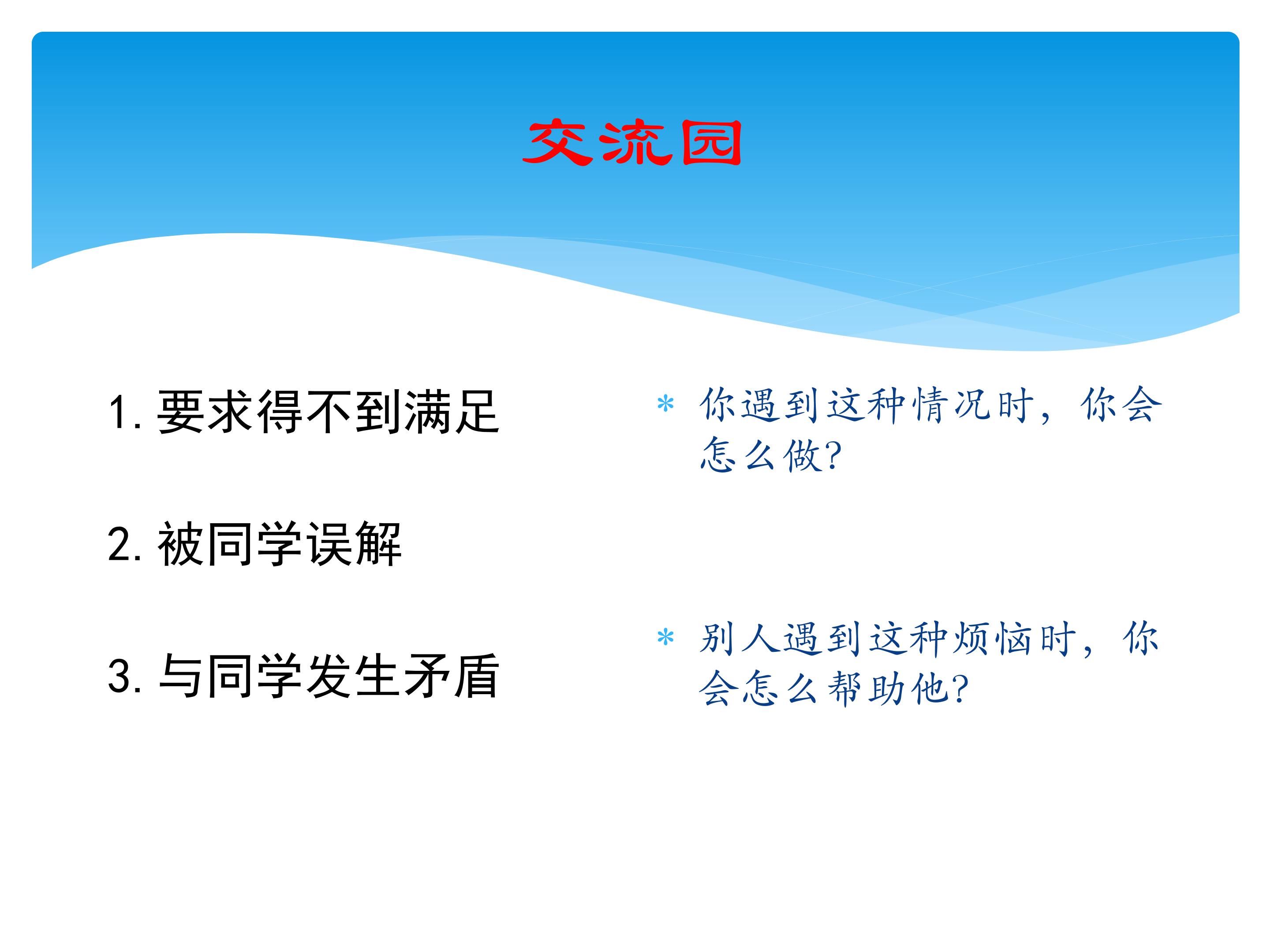 交流园

1. 要求得不到满足

2. 被同学误解

3. 与同学发生矛盾

* 你遇到这种情况时，你会怎么做?

* 别人遇到这种烦恼时，你会怎么帮助他?